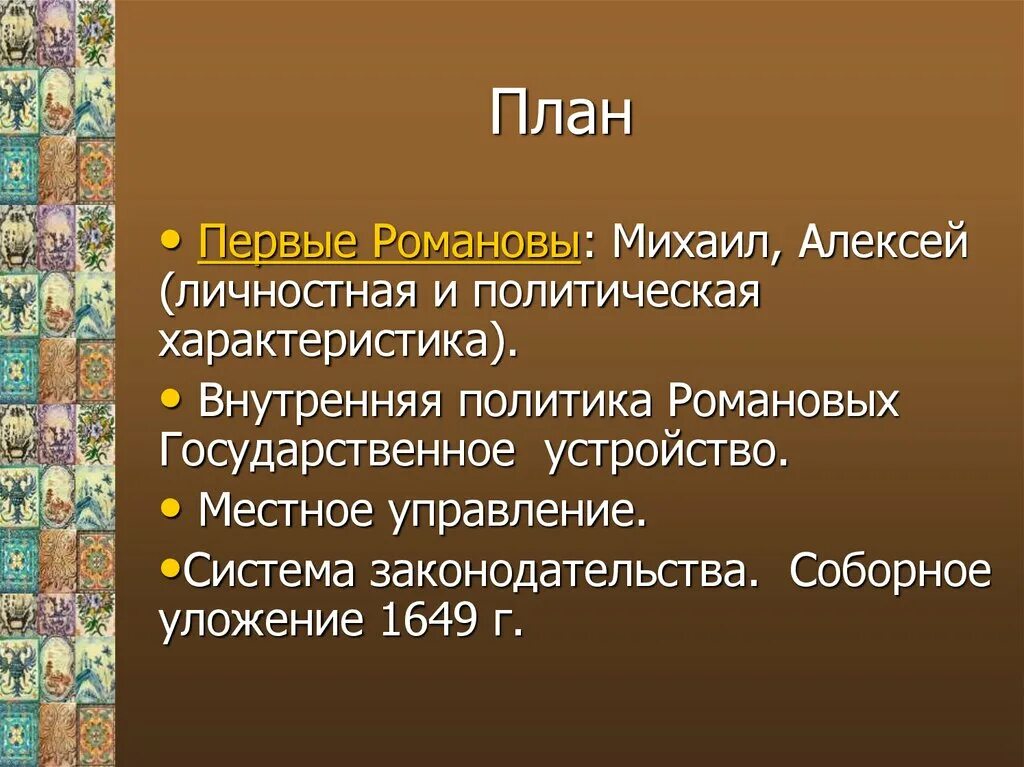 План

• Первые Романовы: Михаил, Алексей (личностная и политическая характеристика).

• Внутренняя политика Романовых Государственное  устройство.

• Местное управление.

•Система законодательства.  Соборное уложение 1649 г.